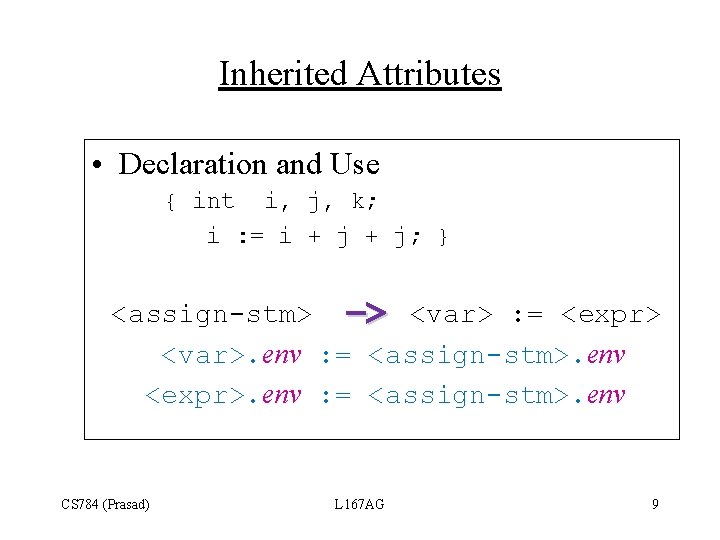 Inherited Attributes

• Declaration and Use
{ int i, j, k;
i := i + j + j; }

<assign-stm> -> <var> := <expr>
<var>.env := <assign-stm>.env
<expr>.env := <assign-stm>.env

CS784 (Prasad)
L167AG
9